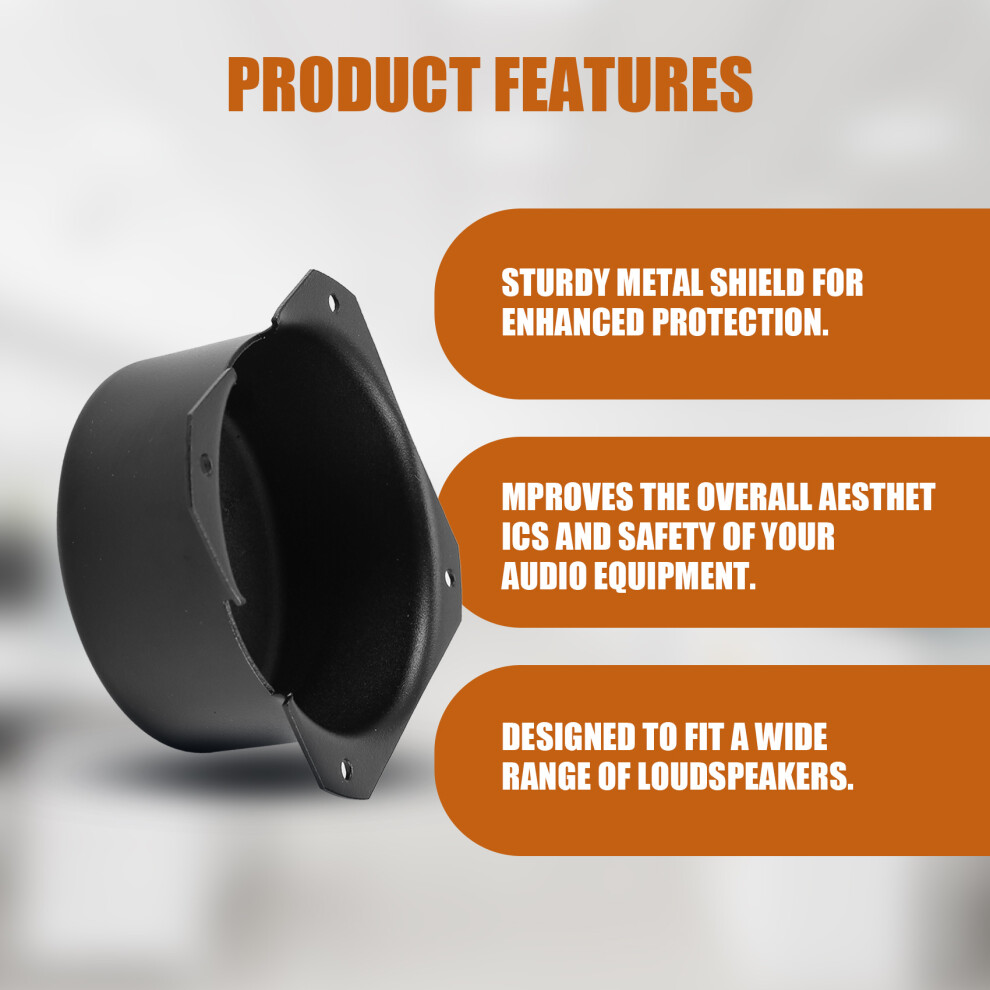 PRODUCT FEATURES

STURDY METAL SHIELD FOR ENHANCED PROTECTION.

MPROVES THE OVERALL AESTHET ICS AND SAFETY OF YOUR AUDIO EQUIPMENT.

DESIGNED TO FIT A WIDE RANGE OF LOUDSPEAKERS.